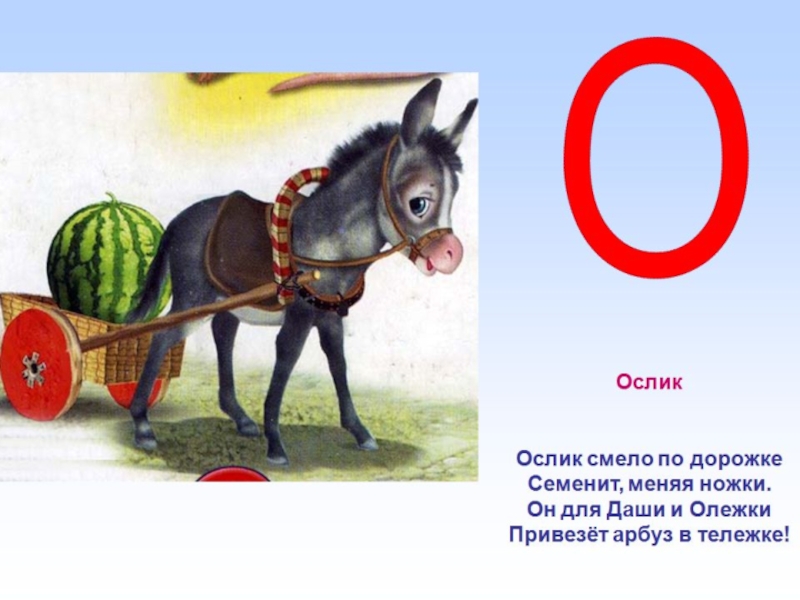 О

Ослик

Ослик смело по дорожке
Семенит, меняя ножки.
Он для Даши и Олежки
Привезёт арбуз в тележке!